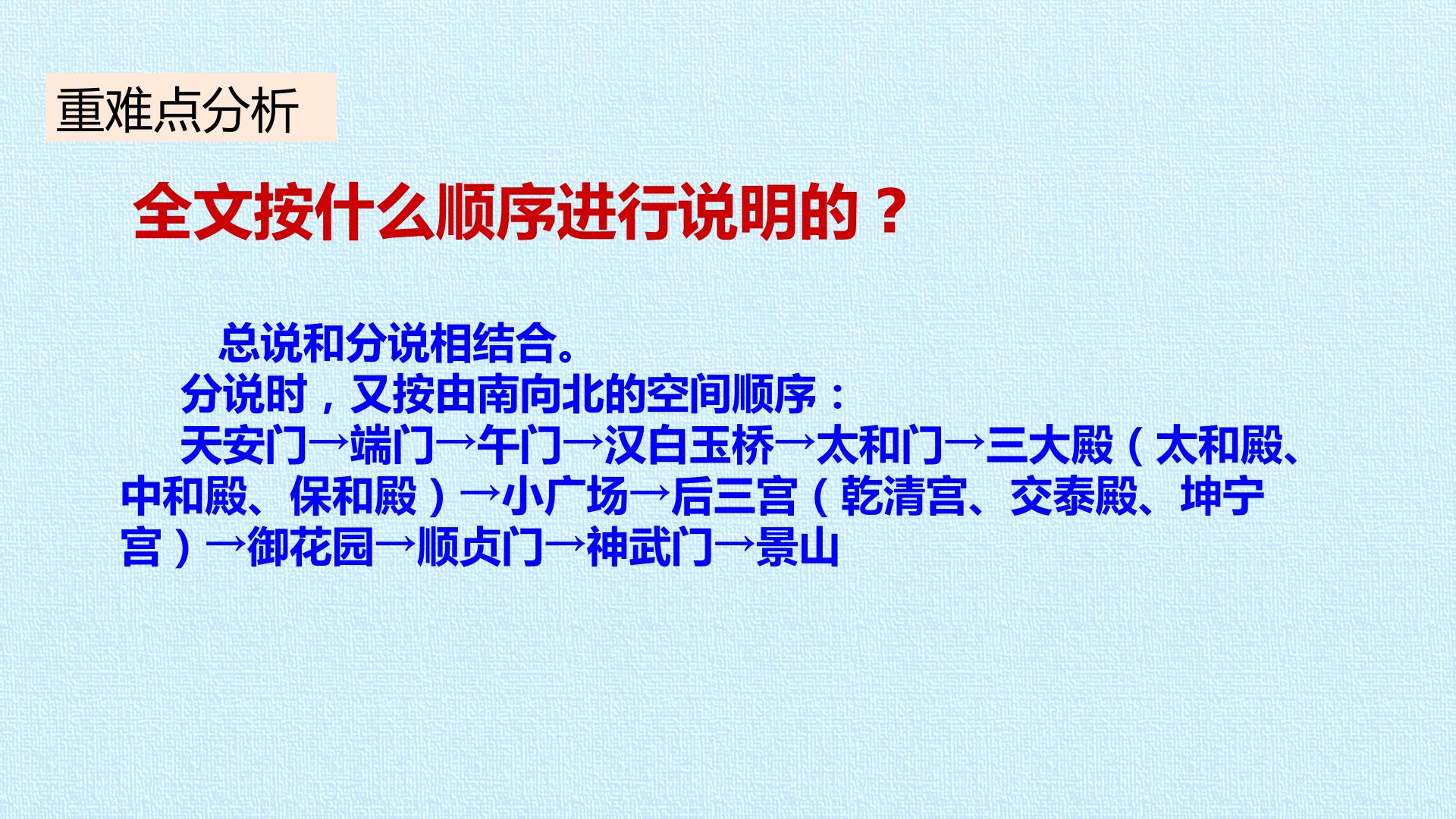 重难点分析

全文按什么顺序进行说明的？

总说和分说相结合。

分说时，又按由南向北的空间顺序：

天安门→端门→午门→汉白玉桥→太和门→三大殿（太和殿、中和殿、保和殿）→小广场→后三宫（乾清宫、交泰殿、坤宁宫）→御花园→顺贞门→神武门→景山